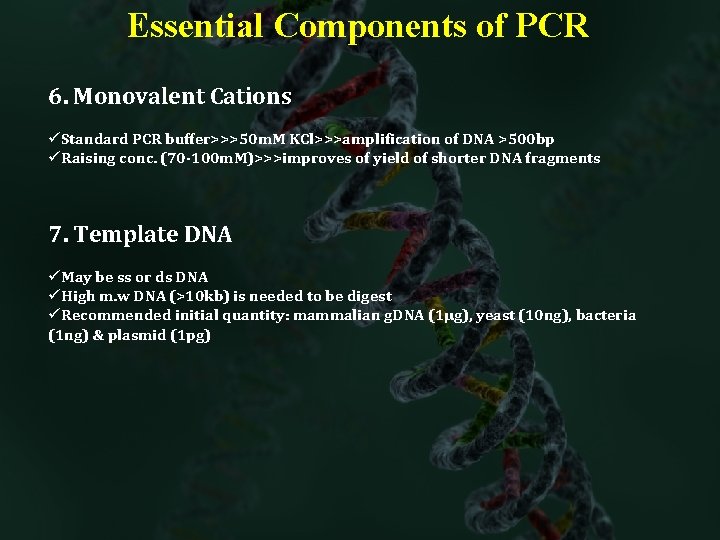 Essential Components of PCR

6. Monovalent Cations

✓Standard PCR buffer>>>50mM KCl>>>amplification of DNA >500bp
✓Raising conc. (70-100mM)>>>improves of yield of shorter DNA fragments

7. Template DNA

✓May be ss or ds DNA
✓High m.w DNA (>10kb) is needed to be digest
✓Recommended initial quantity: mammalian gDNA (1µg), yeast (10ng), bacteria (1ng) & plasmid (1pg)